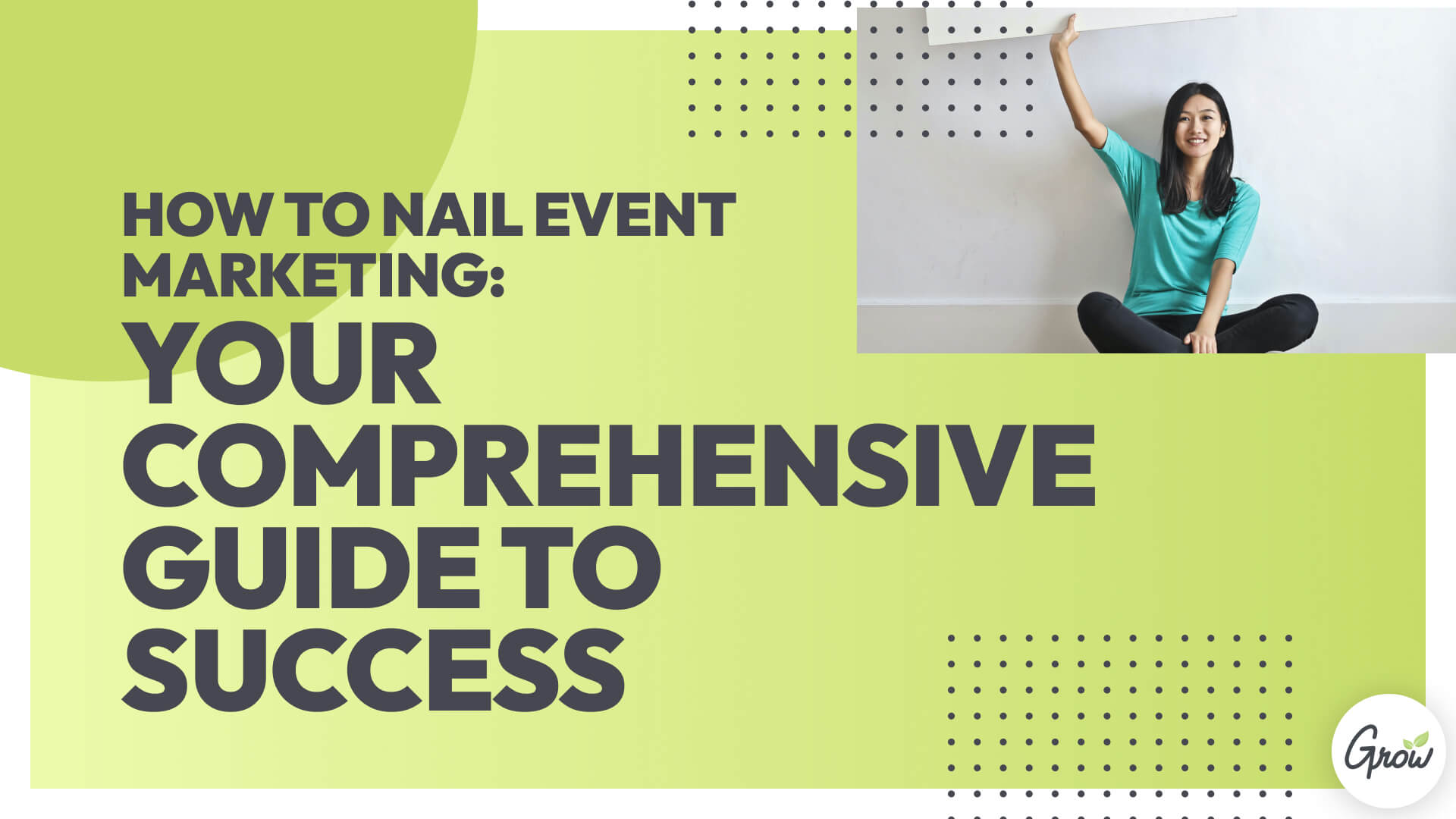 HOW TO NAIL EVENT MARKETING:

YOUR COMPREHENSIVE GUIDE TO SUCCESS

Grow